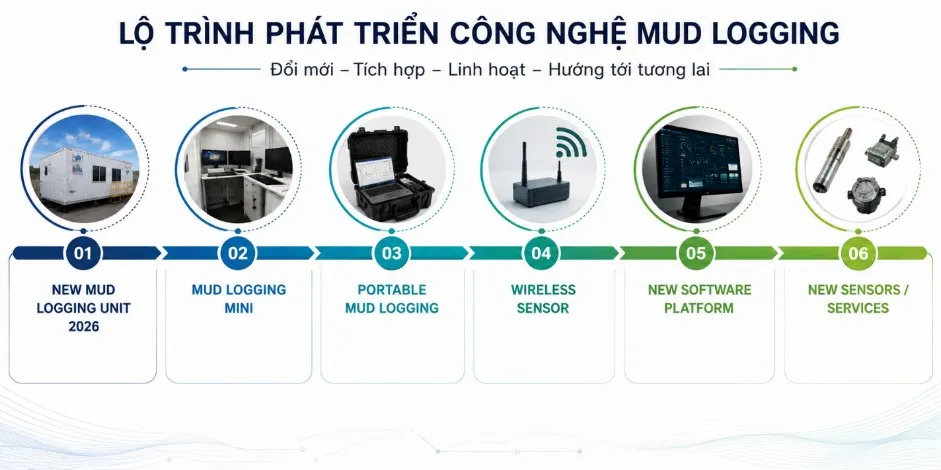 LỘ TRÌNH PHÁT TRIỂN CÔNG NGHỆ MUD LOGGING

Đổi mới – Tích hợp – Linh hoạt – Hướng tới tương lai

01
NEW MUD LOGGING UNIT 2026

02
MUD LOGGING MINI

03
PORTABLE MUD LOGGING

04
WIRELESS SENSOR

05
NEW SOFTWARE PLATFORM

06
NEW SENSORS / SERVICES